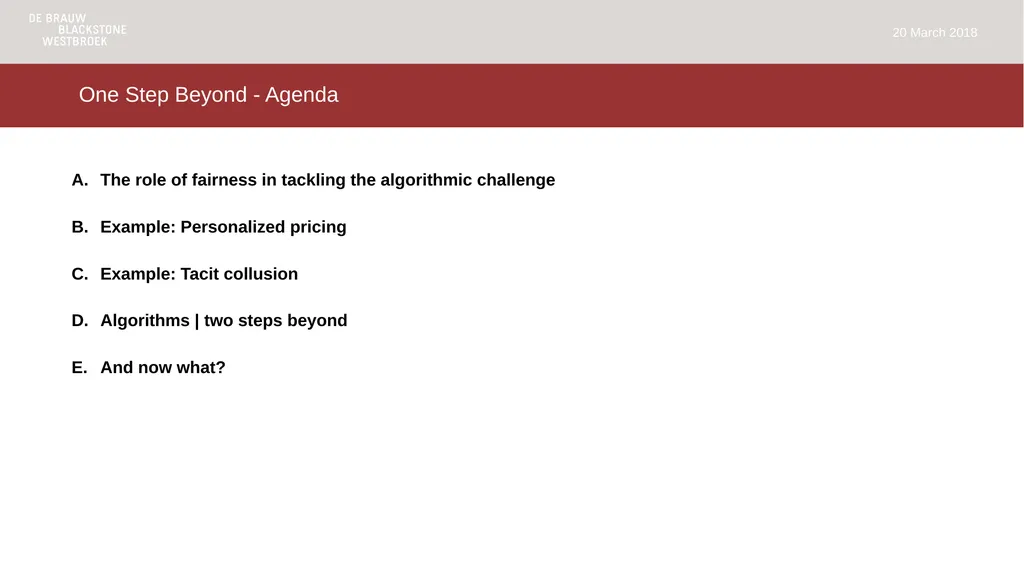 DE BRAUW
BLACKSTONE
WESTBROEK

20 March 2018

One Step Beyond - Agenda

A. The role of fairness in tackling the algorithmic challenge

B. Example: Personalized pricing

C. Example: Tacit collusion

D. Algorithms | two steps beyond

E. And now what?